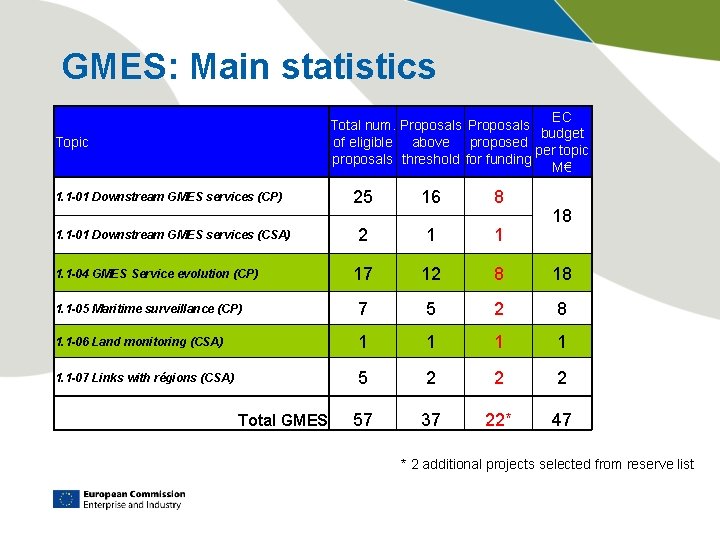 GMES: Main statistics

| Topic | Total num. of eligible proposals | Proposals above threshold | Proposals proposed for funding | EC budget per topic M€ |
|---|---|---|---|---|
| 1.1-01 Downstream GMES services (CP) | 25 | 16 | 8 | 18 |
| 1.1-01 Downstream GMES services (CSA) | 2 | 1 | 1 | |
| 1.1-04 GMES Service evolution (CP) | 17 | 12 | 8 | 18 |
| 1.1-05 Maritime surveillance (CP) | 7 | 5 | 2 | 8 |
| 1.1-06 Land monitoring (CSA) | 1 | 1 | 1 | 1 |
| 1.1-07 Links with régions (CSA) | 5 | 2 | 2 | 2 |
| Total GMES | 57 | 37 | 22* | 47 |

* 2 additional projects selected from reserve list

European Commission
Enterprise and Industry